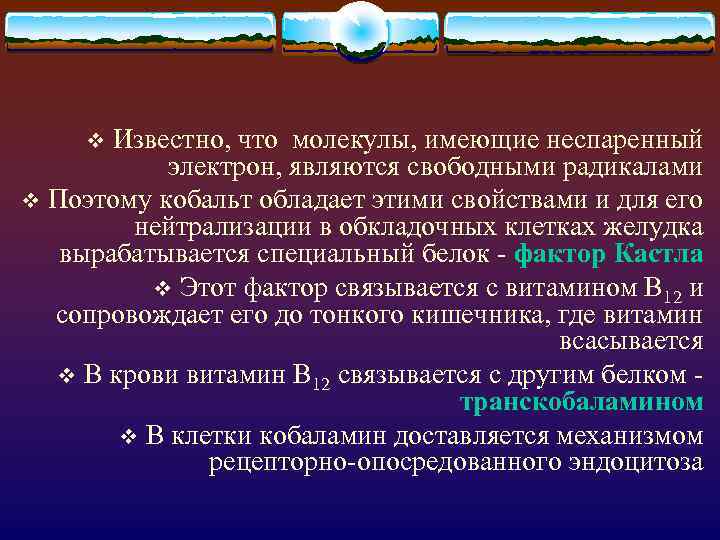 ❖ Известно, что молекулы, имеющие неспаренный электрон, являются свободными радикалами

❖ Поэтому кобальт обладает этими свойствами и для его нейтрализации в обкладочных клетках желудка вырабатывается специальный белок - фактор Кастла

❖ Этот фактор связывается с витамином $B_{12}$ и сопровождает его до тонкого кишечника, где витамин всасывается

❖ В крови витамин $B_{12}$ связывается с другим белком - транскобаламином

❖ В клетки кобаламин доставляется механизмом рецепторно-опосредованного эндоцитоза